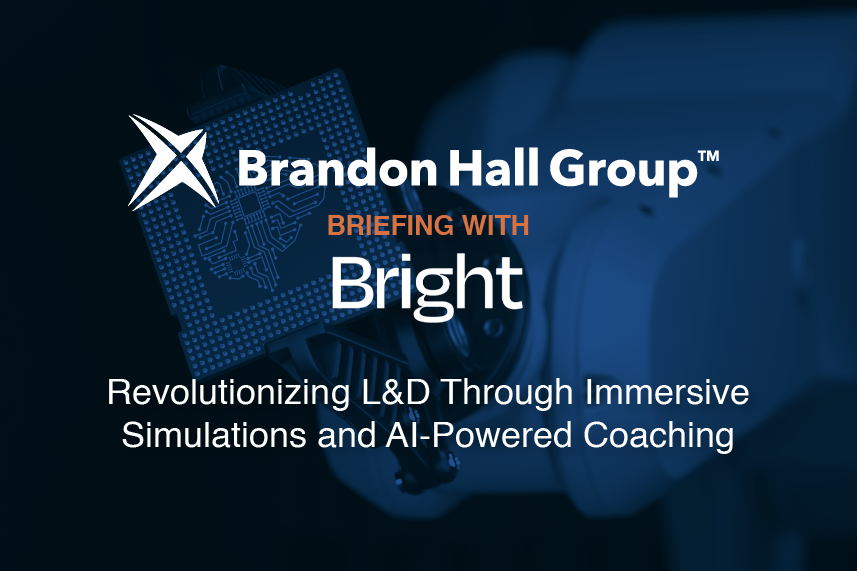 Brandon Hall Group™

BRIEFING WITH

Bright

Revolutionizing L&D Through Immersive Simulations and AI-Powered Coaching